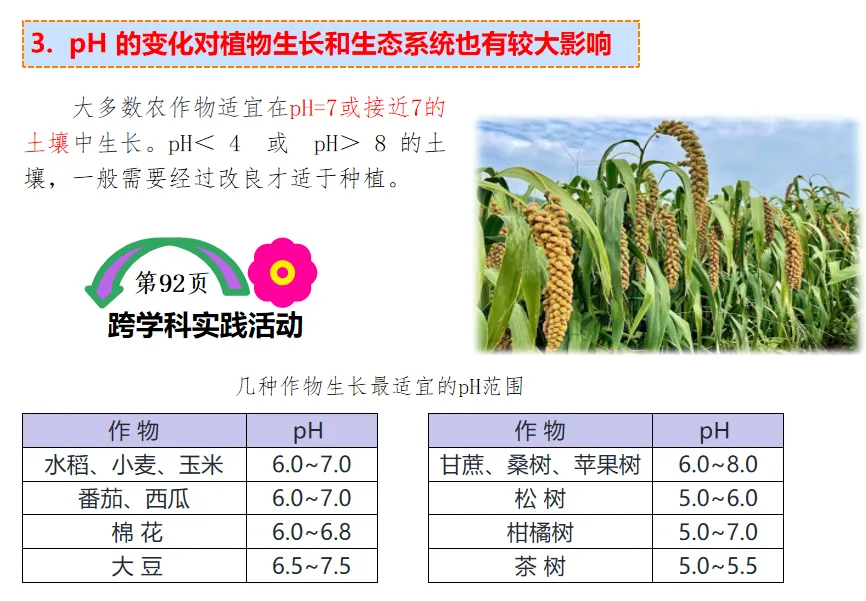 3. pH 的变化对植物生长和生态系统也有较大影响

大多数农作物适宜在pH=7或接近7的土壤中生长。pH< 4 或 pH> 8 的土壤，一般需要经过改良才适于种植。

第92页
跨学科实践活动

几种作物生长最适宜的pH范围

| 作 物 | pH |
|---|---|
| 水稻、小麦、玉米 | 6.0~7.0 |
| 番茄、西瓜 | 6.0~7.0 |
| 棉 花 | 6.0~6.8 |
| 大 豆 | 6.5~7.5 |

| 作 物 | pH |
|---|---|
| 甘蔗、桑树、苹果树 | 6.0~8.0 |
| 松 树 | 5.0~6.0 |
| 柑橘树 | 5.0~7.0 |
| 茶 树 | 5.0~5.5 |